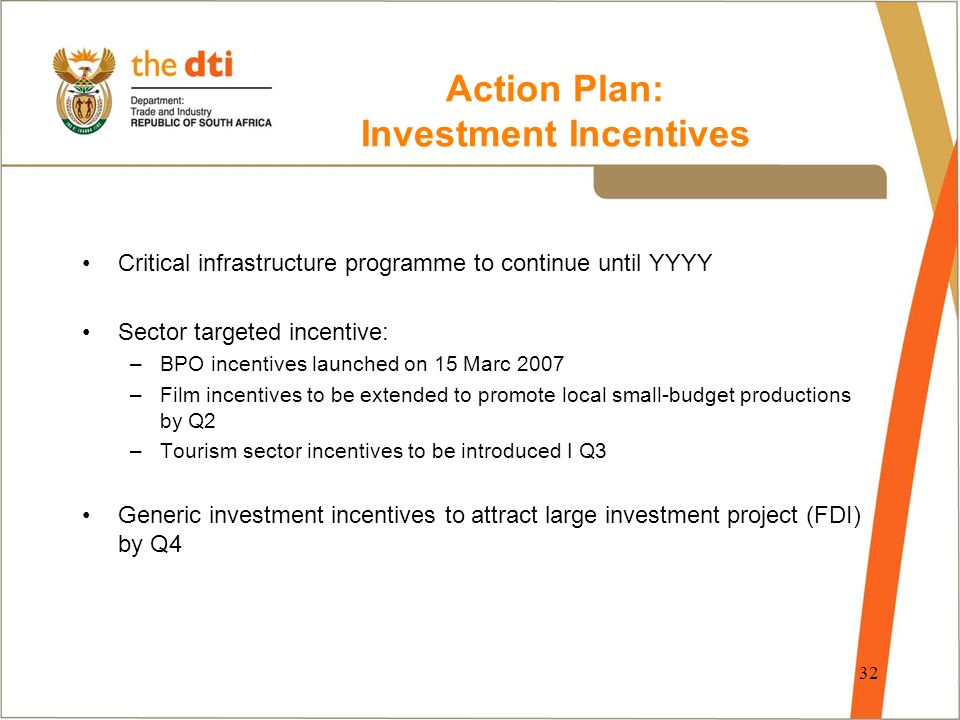 the dti
Department:
Trade and Industry
REPUBLIC OF SOUTH AFRICA

Action Plan:
Investment Incentives

• Critical infrastructure programme to continue until YYYY

• Sector targeted incentive:
– BPO incentives launched on 15 Marc 2007
– Film incentives to be extended to promote local small-budget productions by Q2
– Tourism sector incentives to be introduced I Q3

• Generic investment incentives to attract large investment project (FDI) by Q4

32